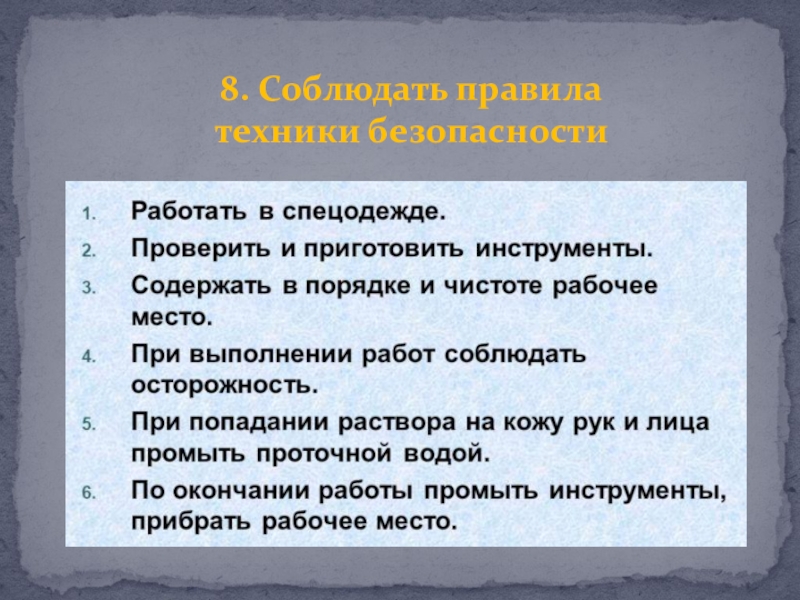 8. Соблюдать правила техники безопасности

1. Работать в спецодежде.
2. Проверить и приготовить инструменты.
3. Содержать в порядке и чистоте рабочее место.
4. При выполнении работ соблюдать осторожность.
5. При попадании раствора на кожу рук и лица промыть проточной водой.
6. По окончании работы промыть инструменты, прибрать рабочее место.